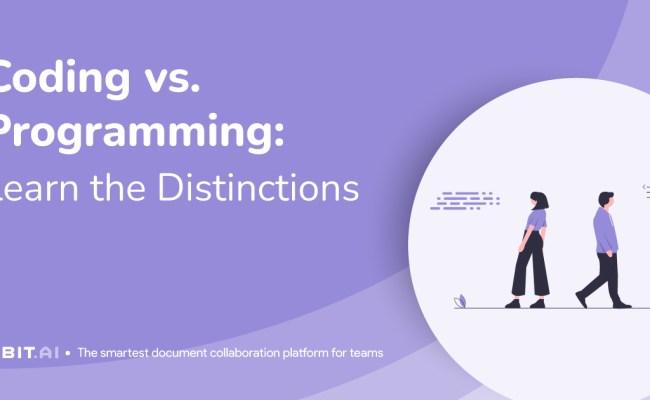 Coding vs. Programming: Learn the Distinctions

BIT.AI • The smartest document collaboration platform for teams